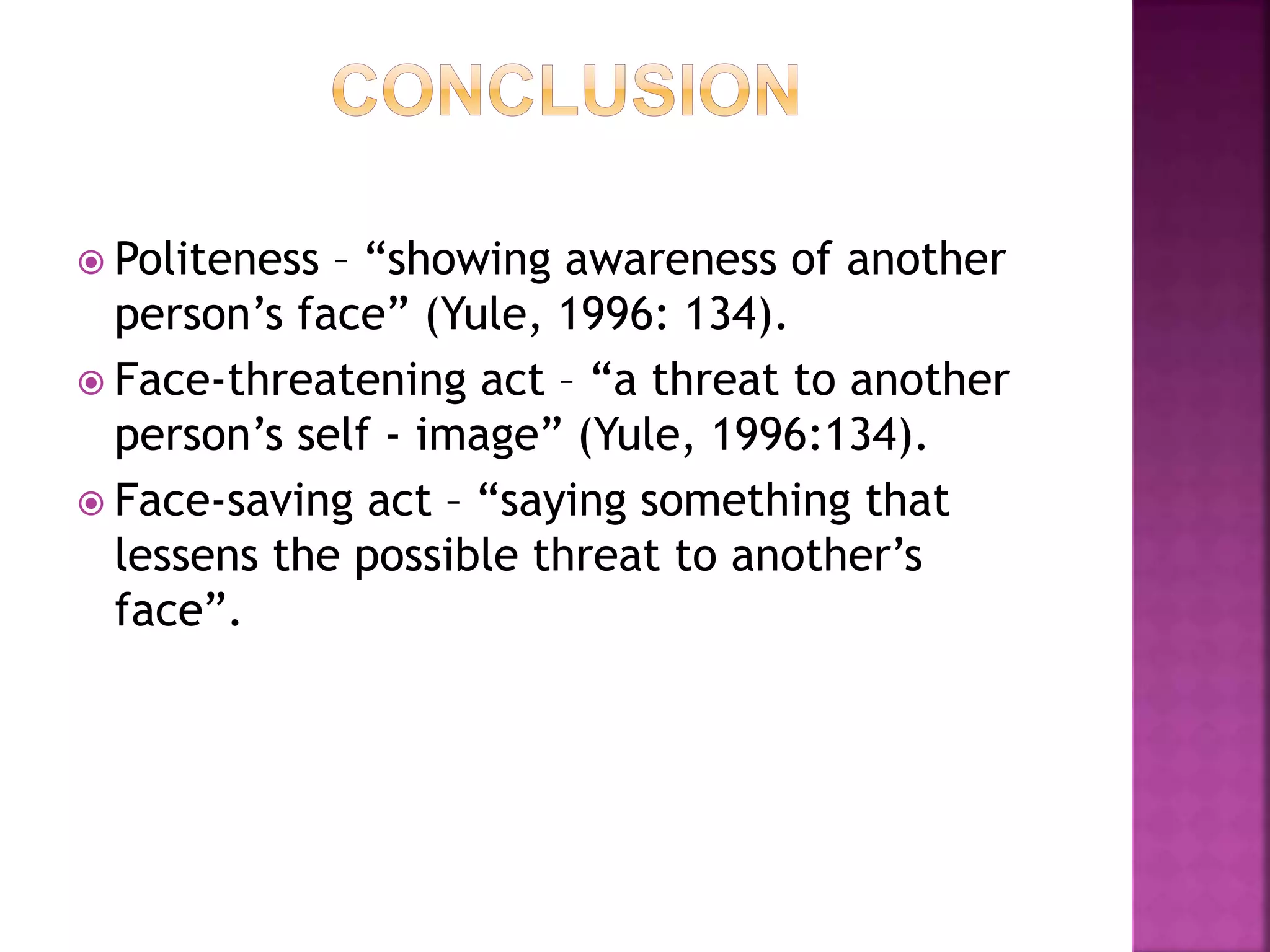 CONCLUSION

Politeness – “showing awareness of another person’s face” (Yule, 1996: 134).

Face-threatening act – “a threat to another person’s self - image” (Yule, 1996:134).

Face-saving act – “saying something that lessens the possible threat to another’s face”.